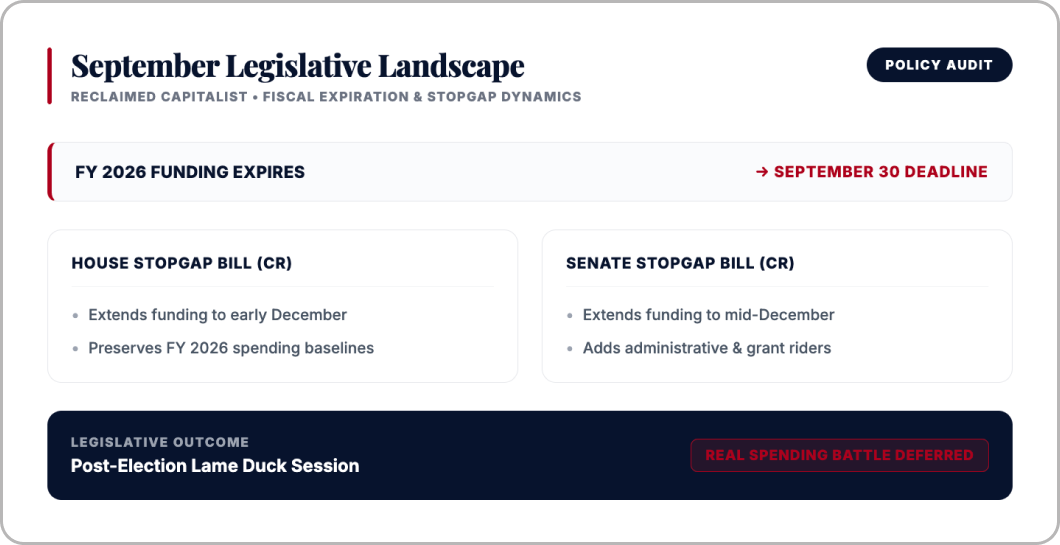 September Legislative Landscape

RECLAIMED CAPITALIST • FISCAL EXPIRATION & STOPGAP DYNAMICS

POLICY AUDIT

FY 2026 FUNDING EXPIRES

→ SEPTEMBER 30 DEADLINE

HOUSE STOPGAP BILL (CR)

• Extends funding to early December
• Preserves FY 2026 spending baselines

SENATE STOPGAP BILL (CR)

• Extends funding to mid-December
• Adds administrative & grant riders

LEGISLATIVE OUTCOME

Post-Election Lame Duck Session

REAL SPENDING BATTLE DEFERRED